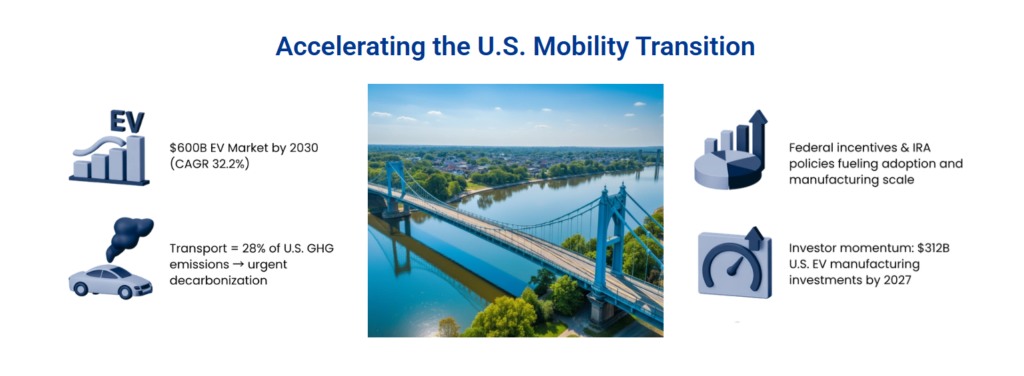 Accelerating the U.S. Mobility Transition

EV

$600B EV Market by 2030 (CAGR 32.2%)

Transport = 28% of U.S. GHG emissions → urgent decarbonization

Federal incentives & IRA policies fueling adoption and manufacturing scale

Investor momentum: $312B U.S. EV manufacturing investments by 2027